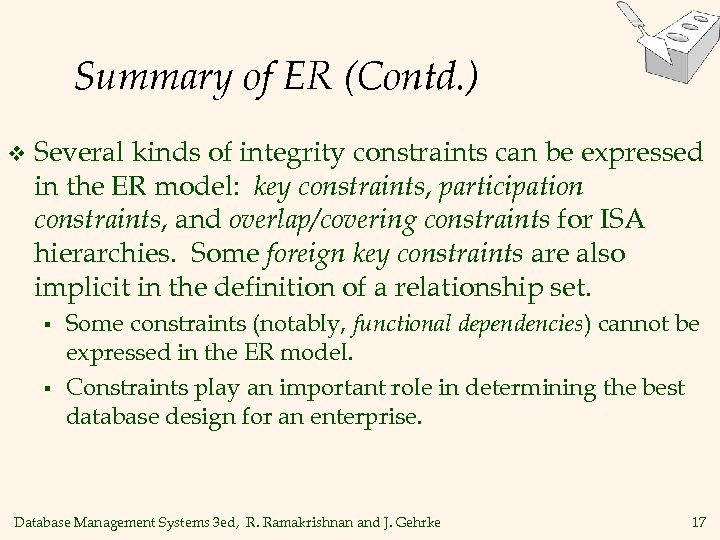 Summary of ER (Contd.)

❖ Several kinds of integrity constraints can be expressed in the ER model: key constraints, participation constraints, and overlap/covering constraints for ISA hierarchies. Some foreign key constraints are also implicit in the definition of a relationship set.

▪ Some constraints (notably, functional dependencies) cannot be expressed in the ER model.

▪ Constraints play an important role in determining the best database design for an enterprise.

Database Management Systems 3ed, R. Ramakrishnan and J. Gehrke 17